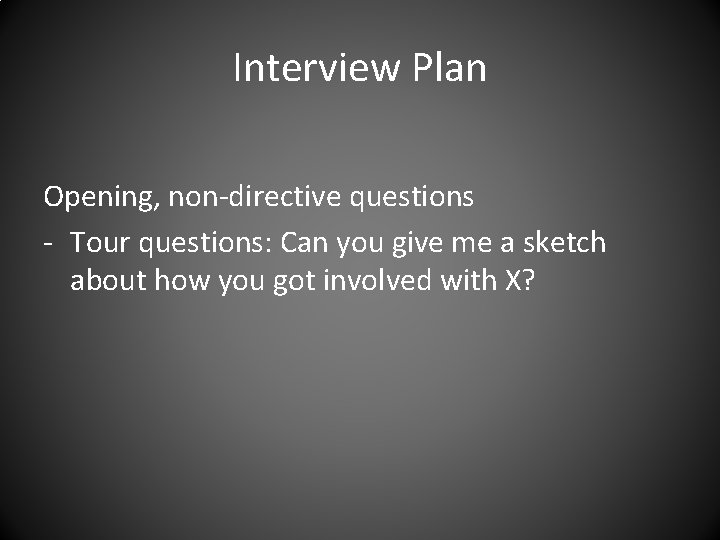 Interview Plan

Opening, non-directive questions

- Tour questions: Can you give me a sketch about how you got involved with X?